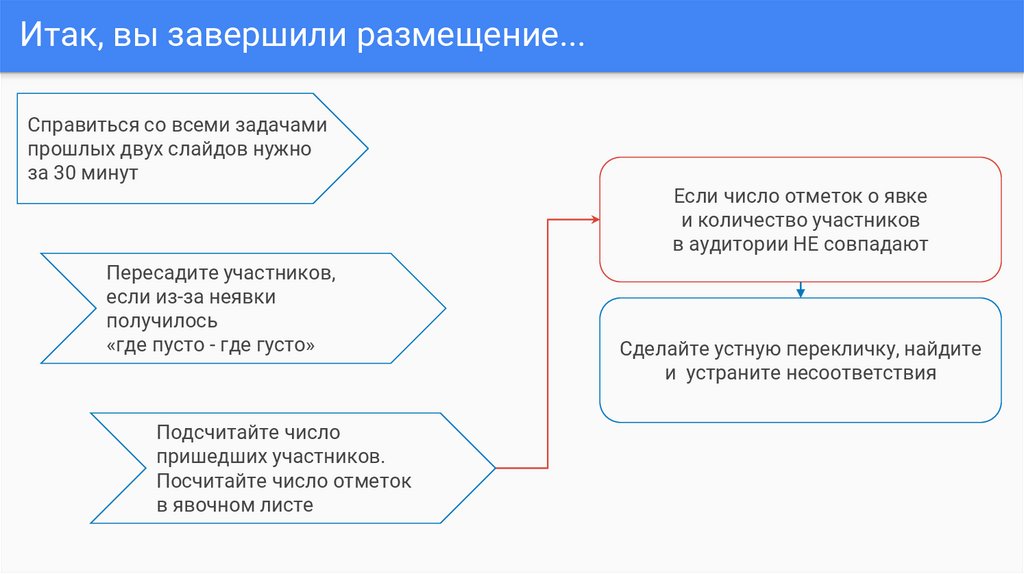 Итак, вы завершили размещение...

Справиться со всеми задачами прошлых двух слайдов нужно за 30 минут

Пересадите участников, если из-за неявки получилось «где пусто - где густо»

Подсчитайте число пришедших участников. Посчитайте число отметок в явочном листе

Если число отметок о явке и количество участников в аудитории НЕ совпадают

Сделайте устную перекличку, найдите и устраните несоответствия